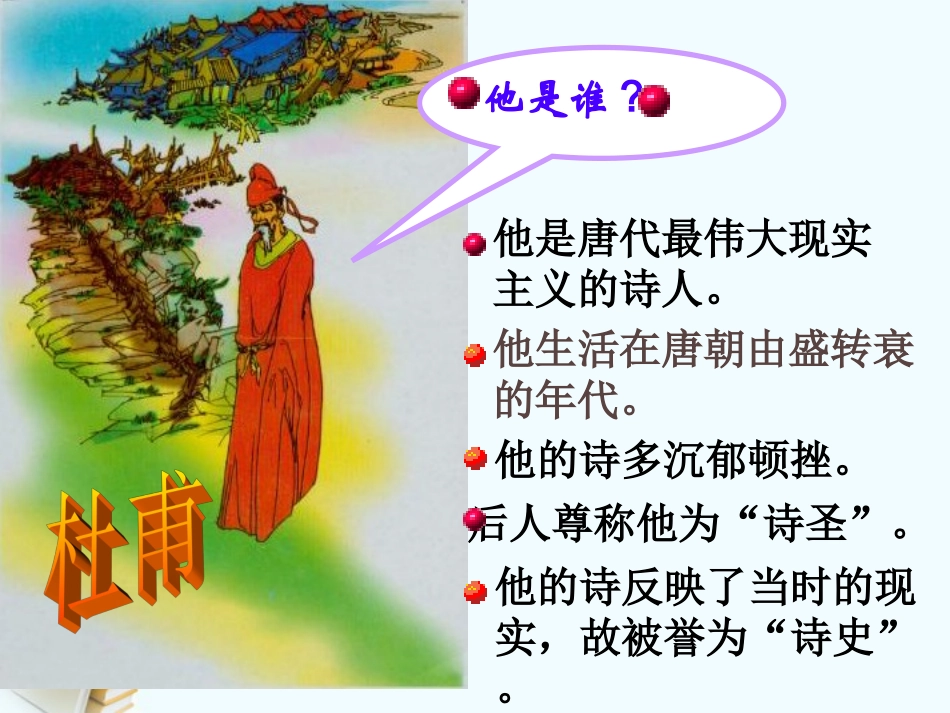 他是谁？

他是唐代最伟大现实主义的诗人。

他生活在唐朝由盛转衰的年代。

他的诗多沉郁顿挫。

后人尊称他为“诗圣”。

他的诗反映了当时的现实，故被誉为“诗史”。

杜甫